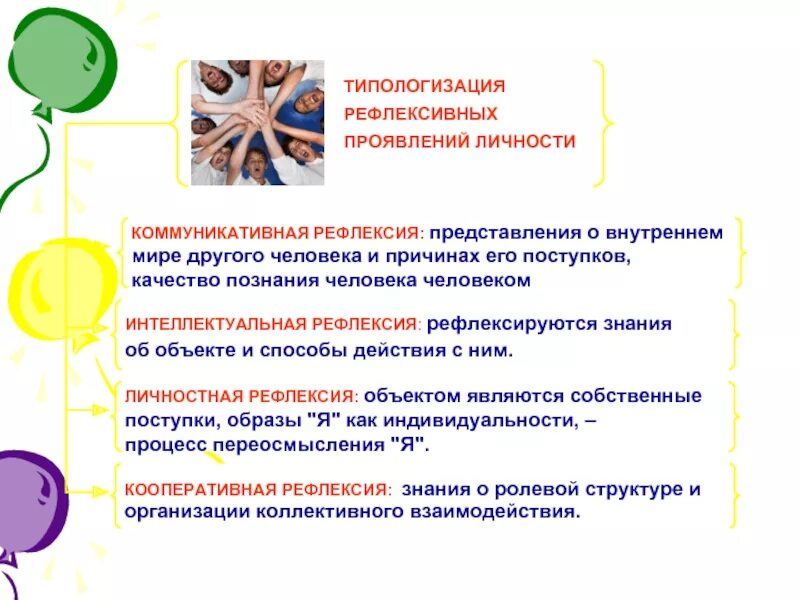 ТИПОЛОГИЗАЦИЯ РЕФЛЕКСИВНЫХ ПРОЯВЛЕНИЙ ЛИЧНОСТИ

КОММУНИКАТИВНАЯ РЕФЛЕКСИЯ: представления о внутреннем мире другого человека и причинах его поступков, качество познания человека человеком

ИНТЕЛЛЕКТУАЛЬНАЯ РЕФЛЕКСИЯ: рефлексируются знания об объекте и способы действия с ним.

ЛИЧНОСТНАЯ РЕФЛЕКСИЯ: объектом являются собственные поступки, образы "Я" как индивидуальности, – процесс переосмысления "Я".

КООПЕРАТИВНАЯ РЕФЛЕКСИЯ: знания о ролевой структуре и организации коллективного взаимодействия.